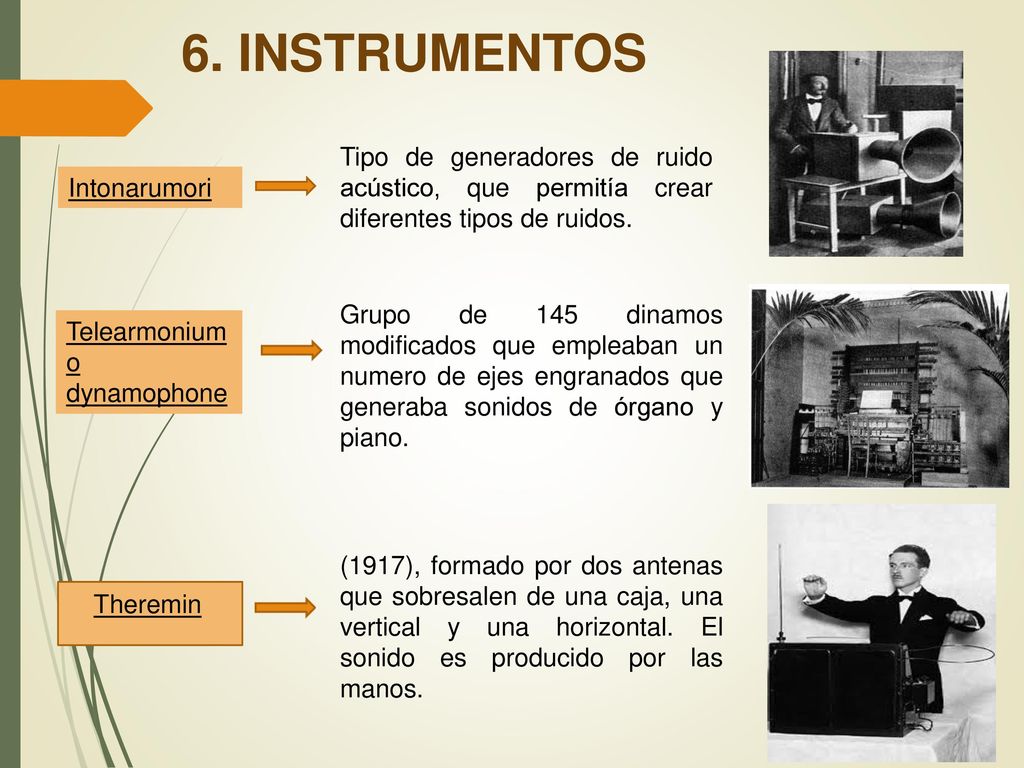 6. INSTRUMENTOS

Intonarumori

Tipo de generadores de ruido acústico, que permitía crear diferentes tipos de ruidos.

Telearmonium o dynamophone

Grupo de 145 dinamos modificados que empleaban un numero de ejes engranados que generaba sonidos de órgano y piano.

Theremin

(1917), formado por dos antenas que sobresalen de una caja, una vertical y una horizontal. El sonido es producido por las manos.